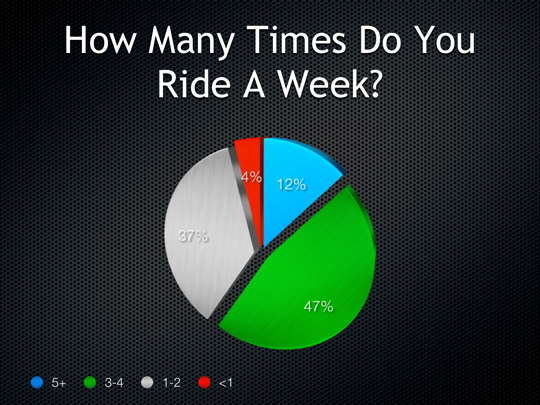 How Many Times Do You Ride A Week?

4%
12%
37%
47%

5+ 3-4 1-2 <1